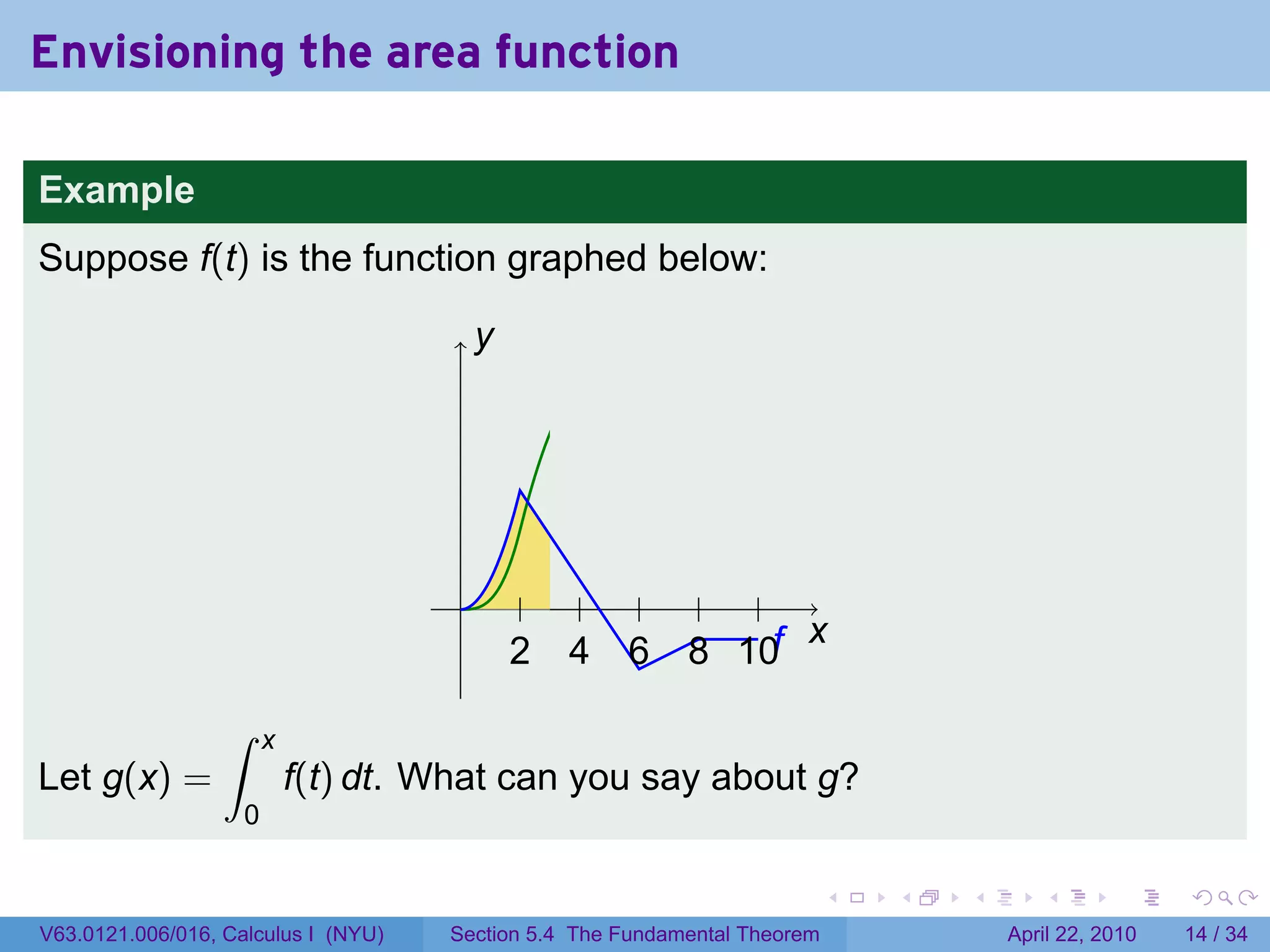 Envisioning the area function

Example

Suppose $f(t)$ is the function graphed below:

y

x

2 4 6 8 10

f

Let $g(x) = \int_0^x f(t)\,dt$. What can you say about $g$?

V63.0121.006/016, Calculus I (NYU)    Section 5.4 The Fundamental Theorem    April 22, 2010    14 / 34